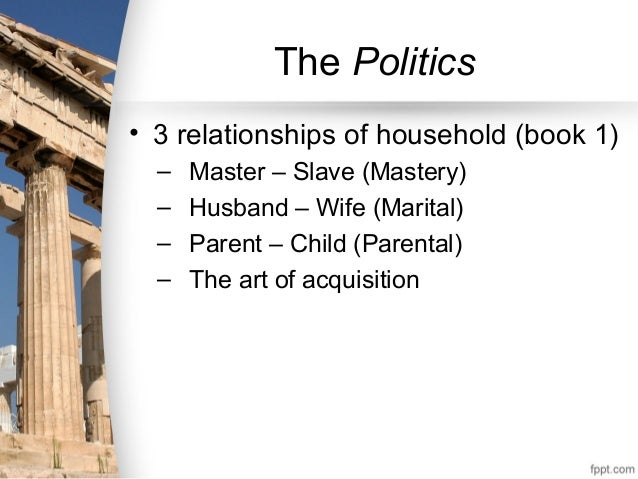 The Politics

• 3 relationships of household (book 1)
– Master – Slave (Mastery)
– Husband – Wife (Marital)
– Parent – Child (Parental)
– The art of acquisition

fppt.com